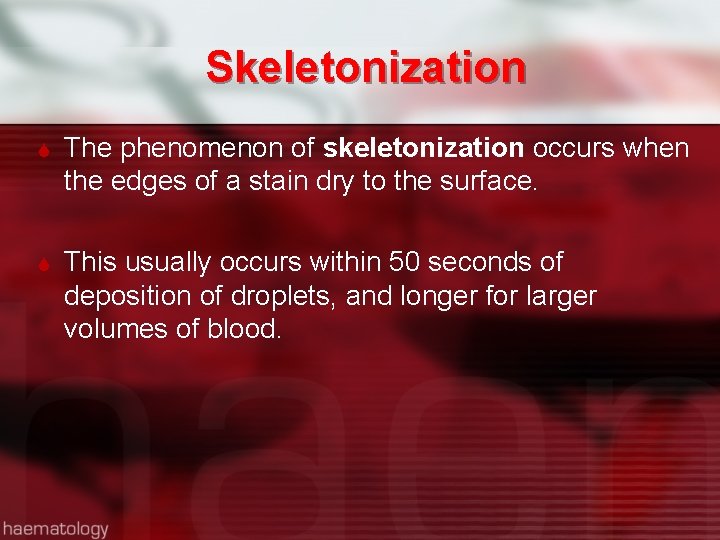 Skeletonization

The phenomenon of skeletonization occurs when the edges of a stain dry to the surface.

This usually occurs within 50 seconds of deposition of droplets, and longer for larger volumes of blood.

haematology